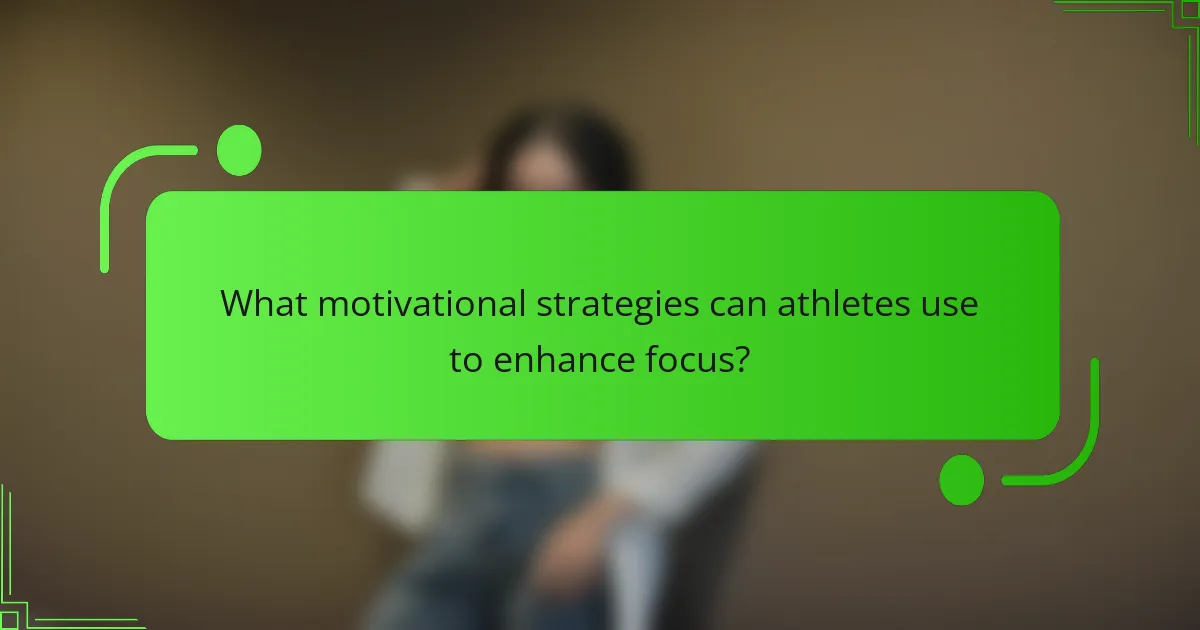 What motivational strategies can athletes use to enhance focus?